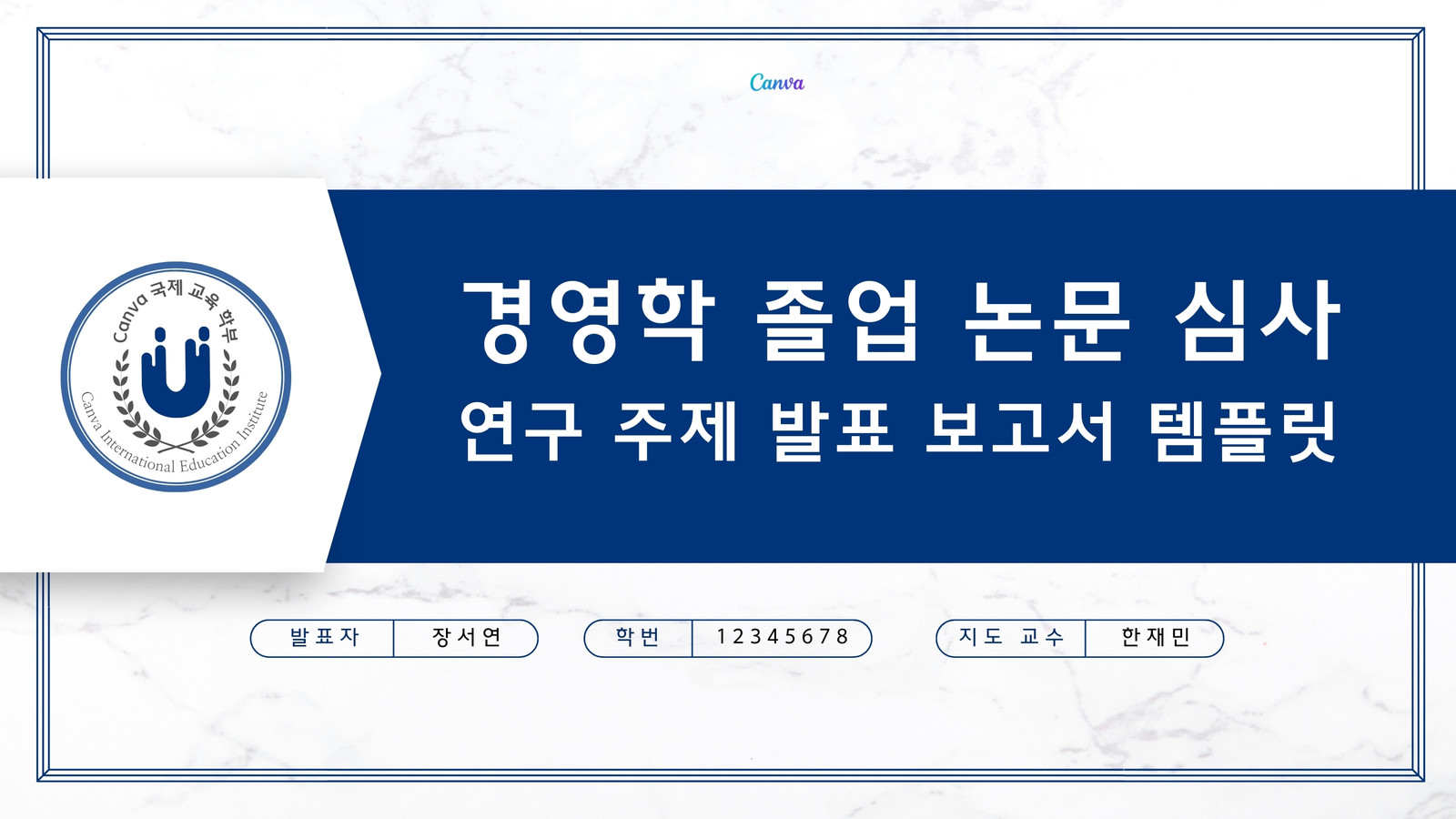 Canva

Canva 국제 교육 학부
Canva International Education Institute

경영학 졸업 논문 심사
연구 주제 발표 보고서 템플릿

발표자 장서연
학번 12345678
지도 교수 한재민